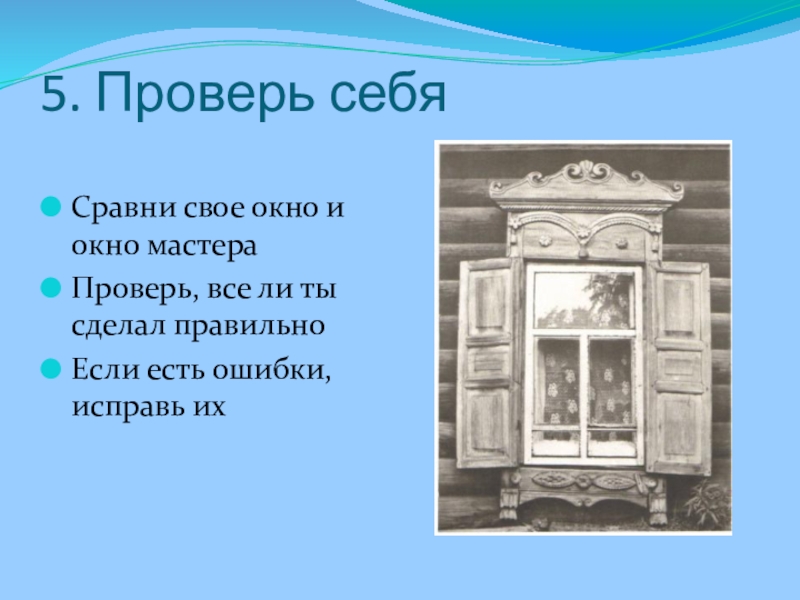 5. Проверь себя

Сравни свое окно и окно мастера

Проверь, все ли ты сделал правильно

Если есть ошибки, исправь их